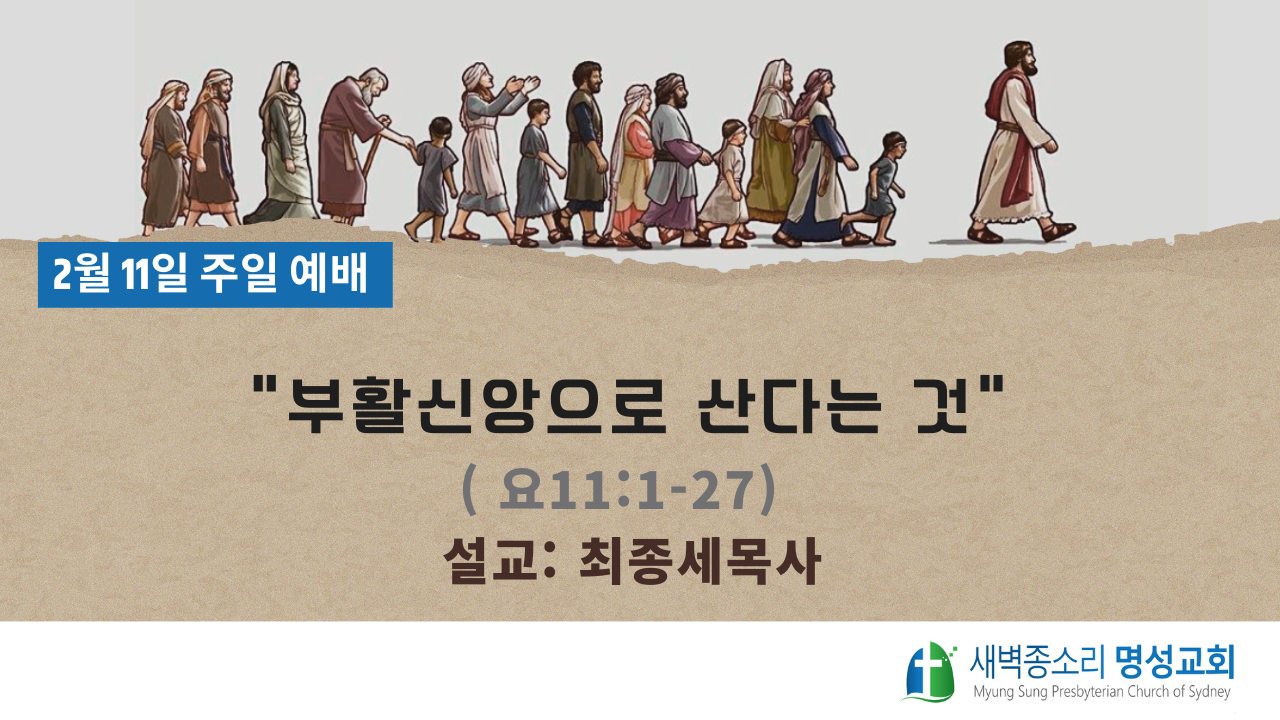 2월 11일 주일 예배

"부활신앙으로 산다는 것"

( 요11:1-27)

설교: 최종세목사

새벽종소리 명성교회
Myung Sung Presbyterian Church of Sydney